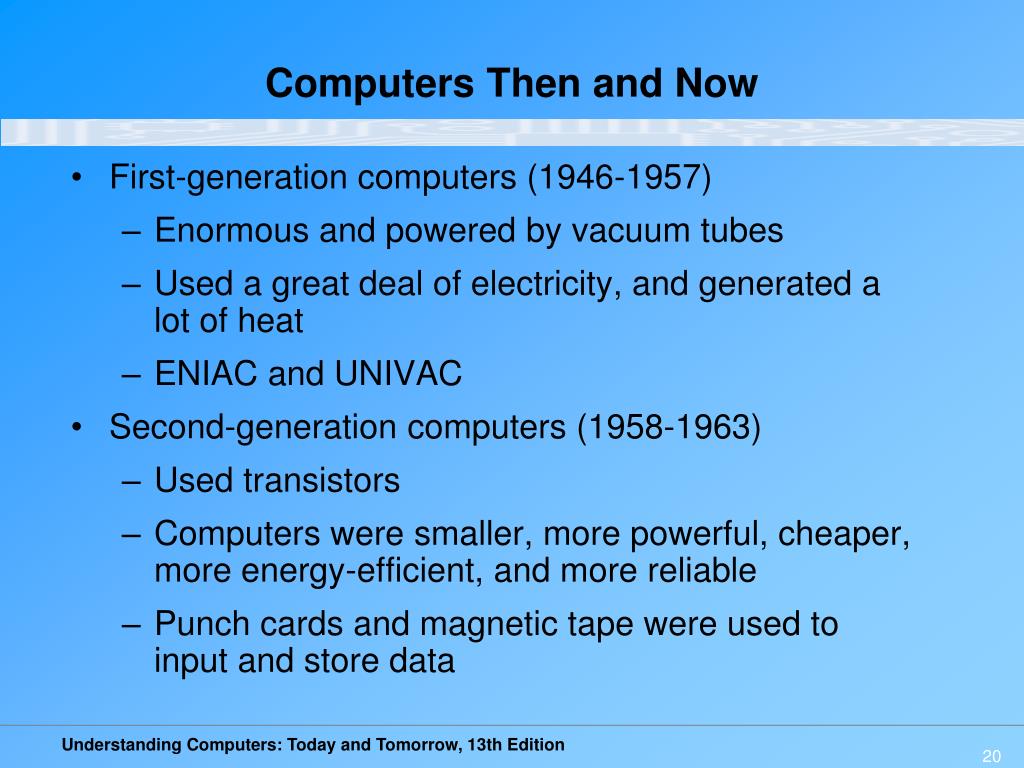 Computers Then and Now

• First-generation computers (1946-1957)
  – Enormous and powered by vacuum tubes
  – Used a great deal of electricity, and generated a lot of heat
  – ENIAC and UNIVAC
• Second-generation computers (1958-1963)
  – Used transistors
  – Computers were smaller, more powerful, cheaper, more energy-efficient, and more reliable
  – Punch cards and magnetic tape were used to input and store data

Understanding Computers: Today and Tomorrow, 13th Edition

20